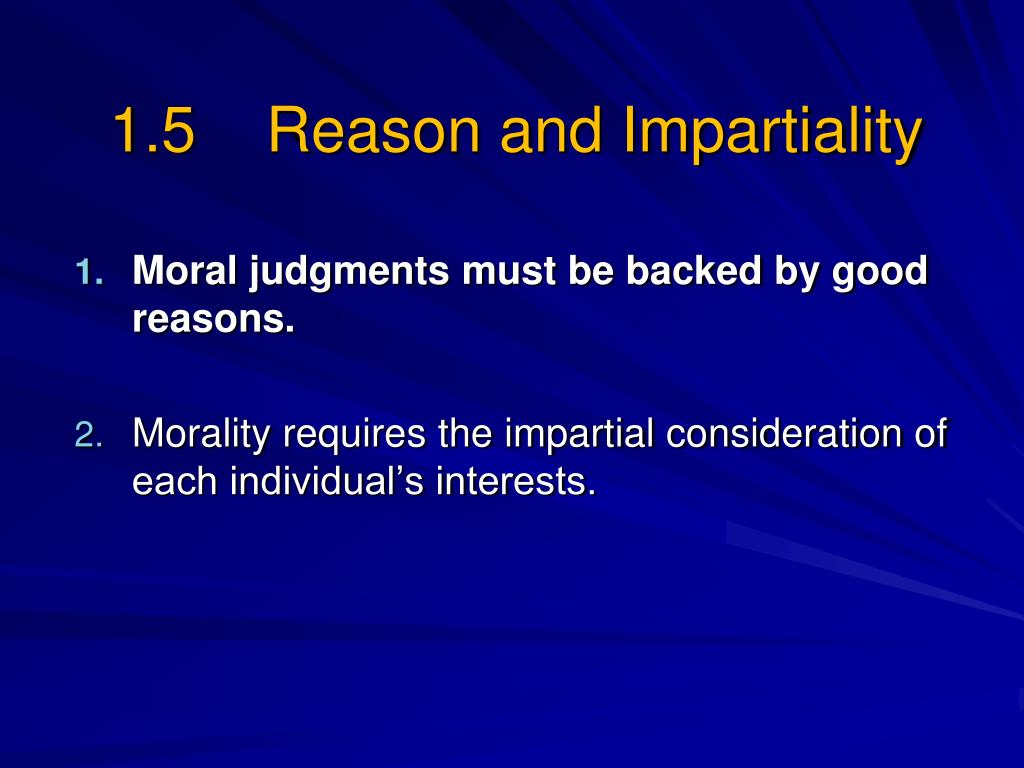 1.5 Reason and Impartiality

1. Moral judgments must be backed by good reasons.

2. Morality requires the impartial consideration of each individual’s interests.